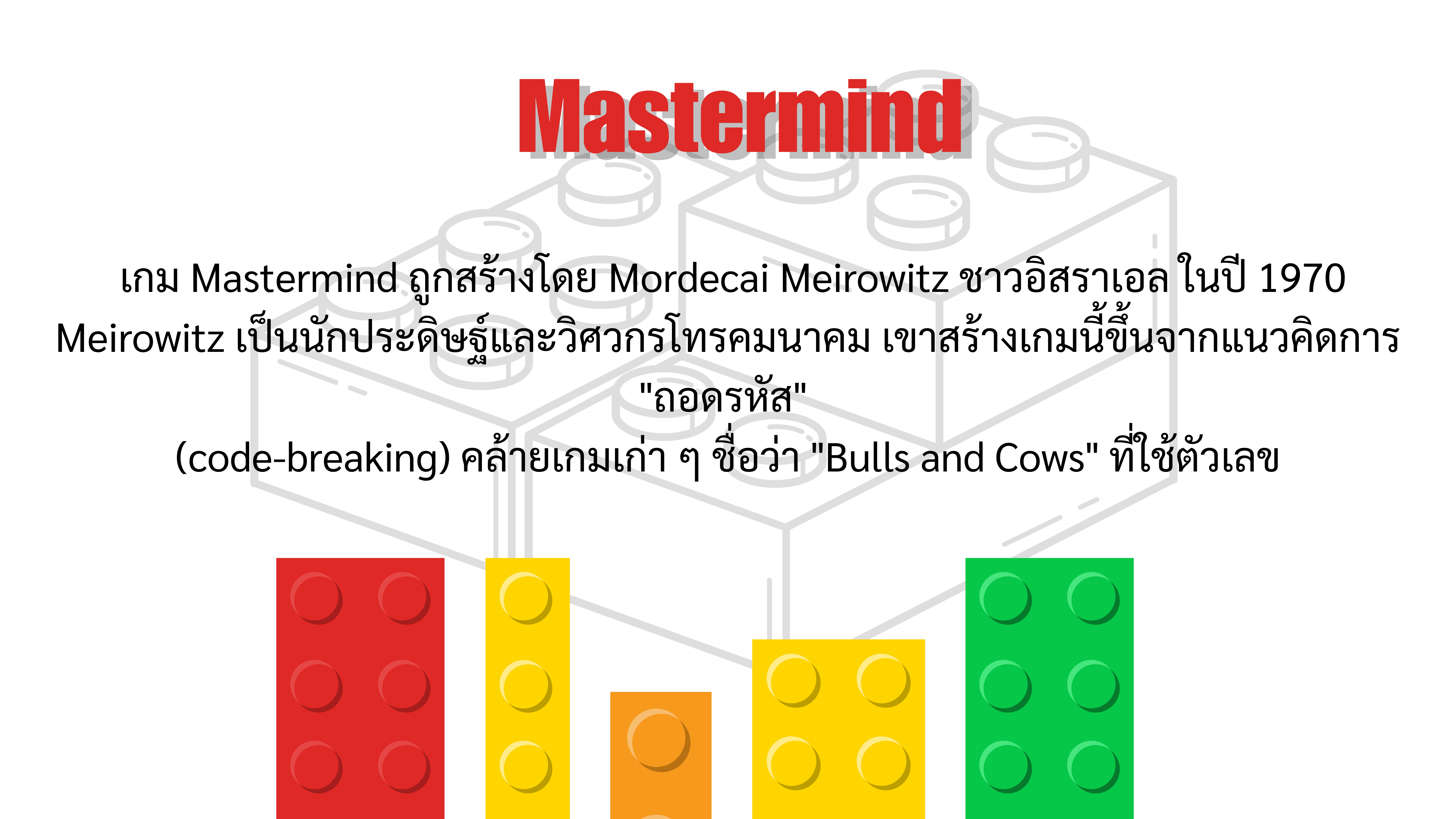 Mastermind

เกม Mastermind ถูกสร้างโดย Mordecai Meirowitz ชาวอิสราเอล ในปี 1970 Meirowitz เป็นนักประดิษฐ์และวิศวกรโทรคมนาคม เขาสร้างเกมนี้ขึ้นจากแนวคิดการ "ถอดรหัส"
(code-breaking) คล้ายเกมเก่า ๆ ชื่อว่า "Bulls and Cows" ที่ใช้ตัวเลข